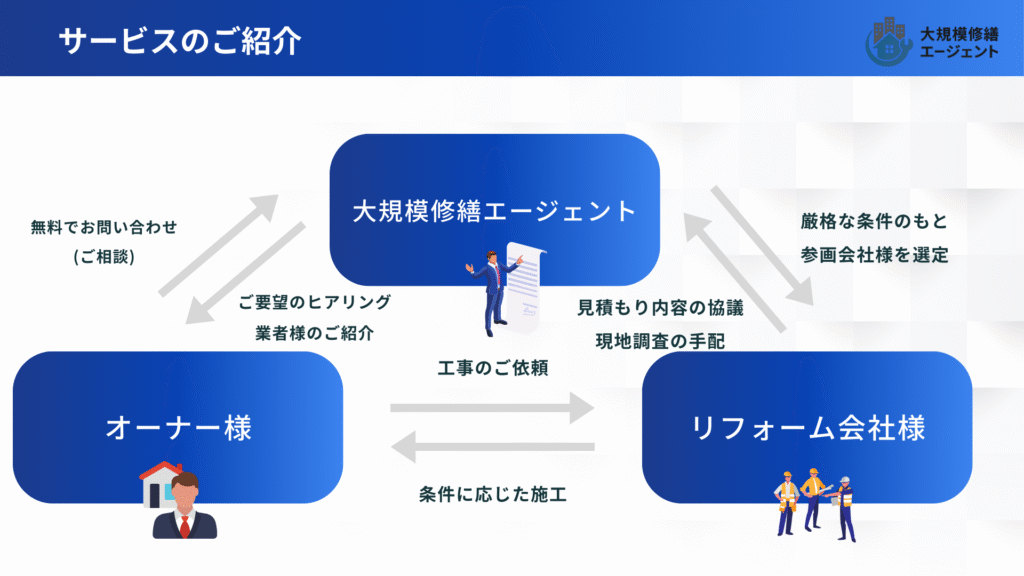 サービスのご紹介

大規模修繕
エージェント

大規模修繕エージェント

無料でお問い合わせ
（ご相談）

ご要望のヒアリング
業者様のご紹介

厳格な条件のもと
参画会社様を選定

見積もり内容の協議
現地調査の手配

工事のご依頼

オーナー様

リフォーム会社様

条件に応じた施工